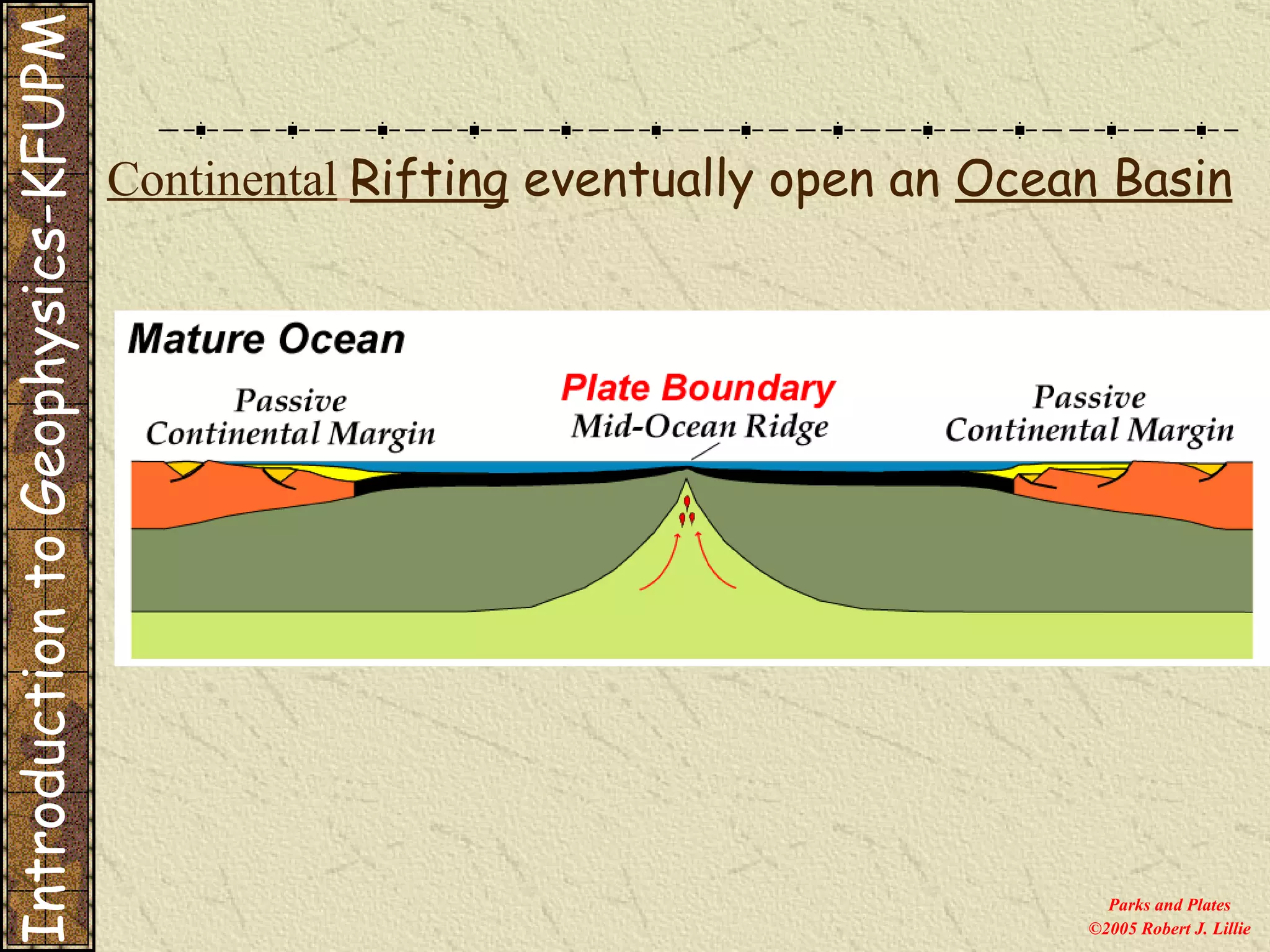 Introduction to Geophysics-KFUPM

Continental Rifting eventually open an Ocean Basin

Mature Ocean

Passive Continental Margin

Plate Boundary
Mid-Ocean Ridge

Passive Continental Margin

Parks and Plates
©2005 Robert J. Lillie